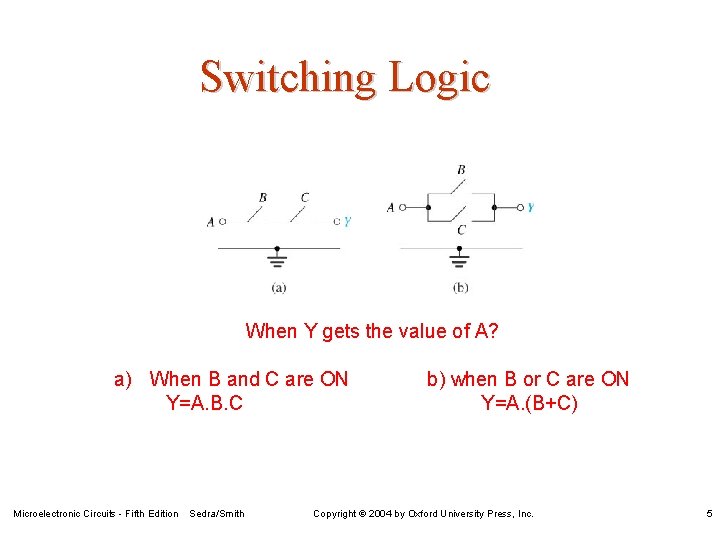 Switching Logic

B C
A Y

(a)

B
A Y
C

(b)

When Y gets the value of A?

a) When B and C are ON
Y=A.B.C

b) when B or C are ON
Y=A.(B+C)

Microelectronic Circuits - Fifth Edition Sedra/Smith Copyright © 2004 by Oxford University Press, Inc. 5